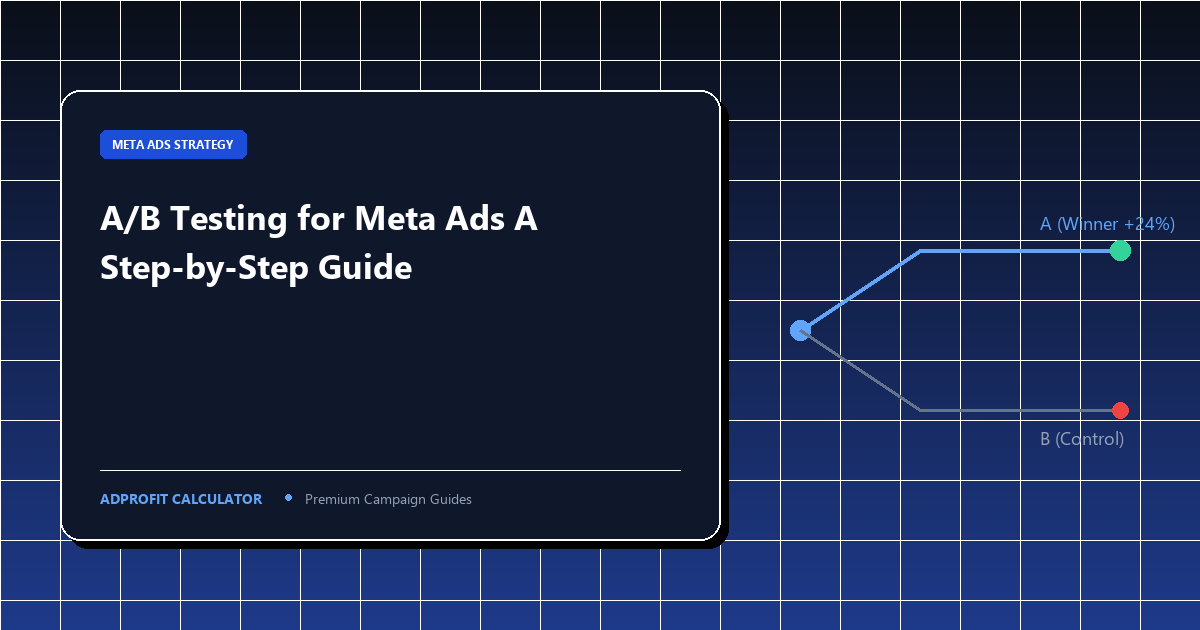 META ADS STRATEGY

A/B Testing for Meta Ads A Step-by-Step Guide

ADPROFIT CALCULATOR • Premium Campaign Guides

A (Winner +24%)

B (Control)